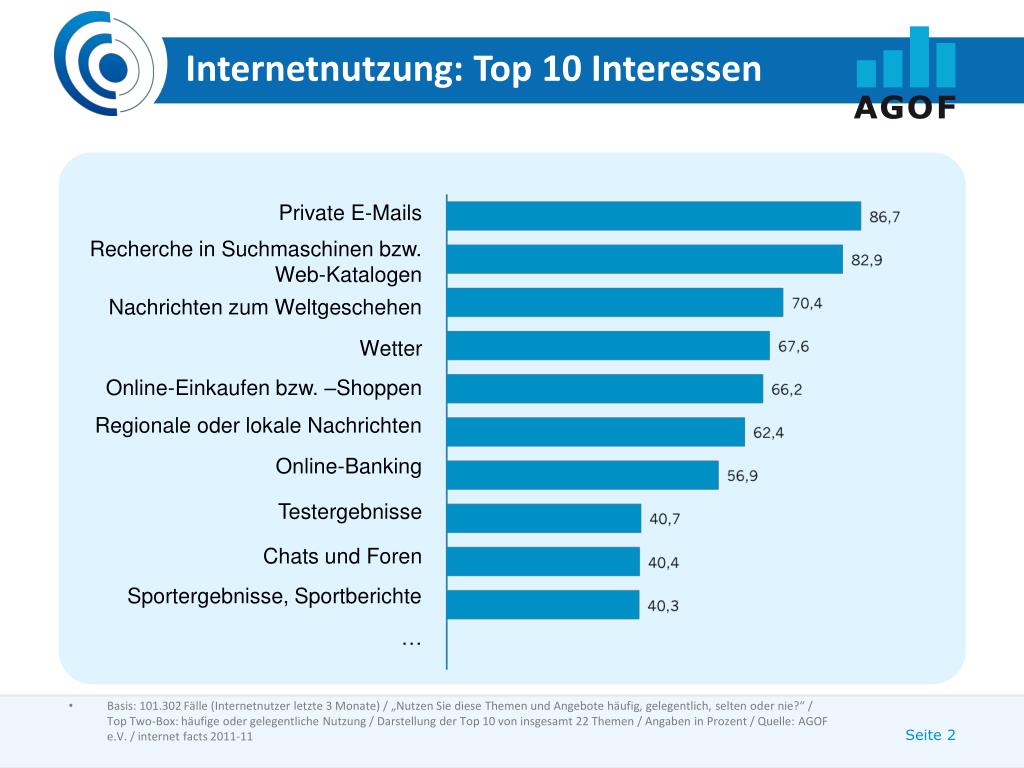 Internetnutzung: Top 10 Interessen

AGOF

Private E-Mails 86,7
Recherche in Suchmaschinen bzw. Web-Katalogen 82,9
Nachrichten zum Weltgeschehen 70,4
Wetter 67,6
Online-Einkaufen bzw. –Shoppen 66,2
Regionale oder lokale Nachrichten 62,4
Online-Banking 56,9
Testergebnisse 40,7
Chats und Foren 40,4
Sportergebnisse, Sportberichte 40,3
…

• Basis: 101.302 Fälle (Internetnutzer letzte 3 Monate) / „Nutzen Sie diese Themen und Angebote häufig, gelegentlich, selten oder nie?“ / Top Two-Box: häufige oder gelegentliche Nutzung / Darstellung der Top 10 von insgesamt 22 Themen / Angaben in Prozent / Quelle: AGOF e.V. / internet facts 2011-11

Seite 2